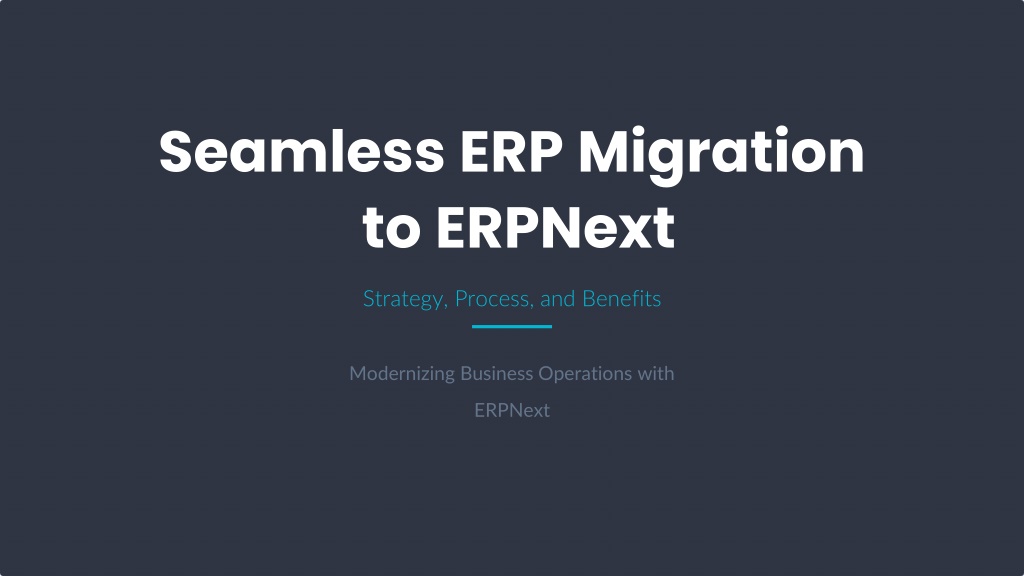 Seamless ERP Migration to ERPNext

Strategy, Process, and Benefits

Modernizing Business Operations with ERPNext